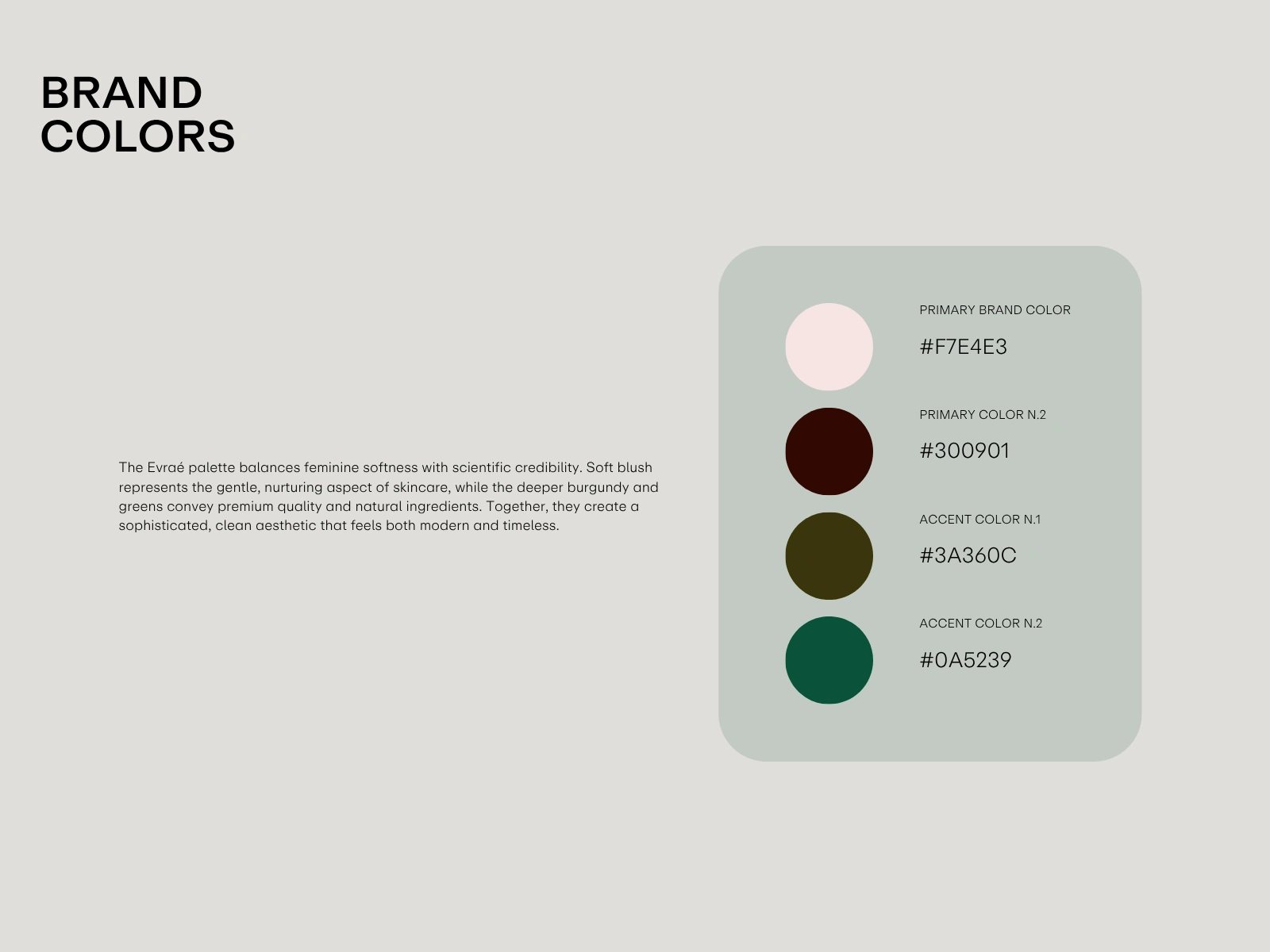 BRAND
COLORS

The Evraé palette balances feminine softness with scientific credibility. Soft blush represents the gentle, nurturing aspect of skincare, while the deeper burgundy and greens convey premium quality and natural ingredients. Together, they create a sophisticated, clean aesthetic that feels both modern and timeless.

PRIMARY BRAND COLOR

#F7E4E3

PRIMARY COLOR N.2

#300901

ACCENT COLOR N.1

#3A360C

ACCENT COLOR N.2

#0A5239